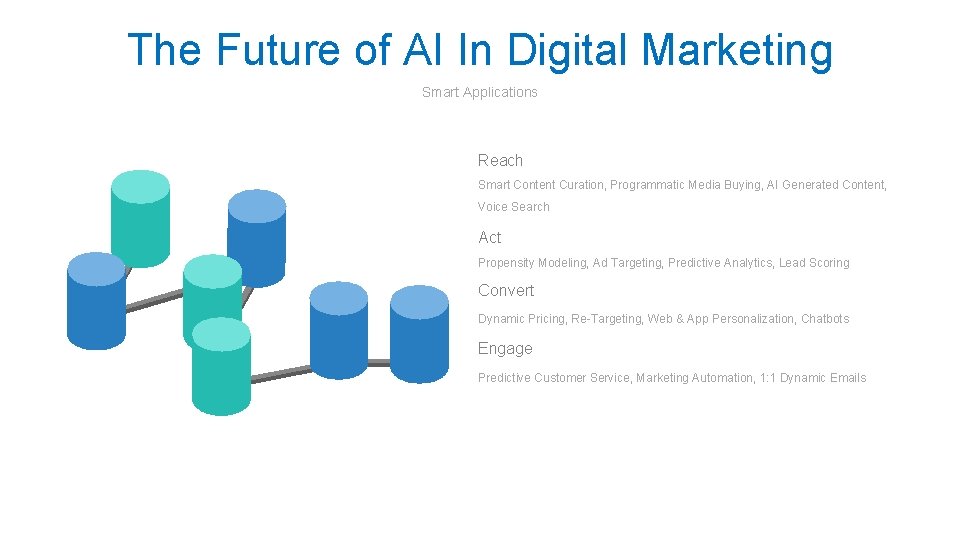 The Future of AI In Digital Marketing

Smart Applications

Reach

Smart Content Curation, Programmatic Media Buying, AI Generated Content, Voice Search

Act

Propensity Modeling, Ad Targeting, Predictive Analytics, Lead Scoring

Convert

Dynamic Pricing, Re-Targeting, Web & App Personalization, Chatbots

Engage

Predictive Customer Service, Marketing Automation, 1:1 Dynamic Emails